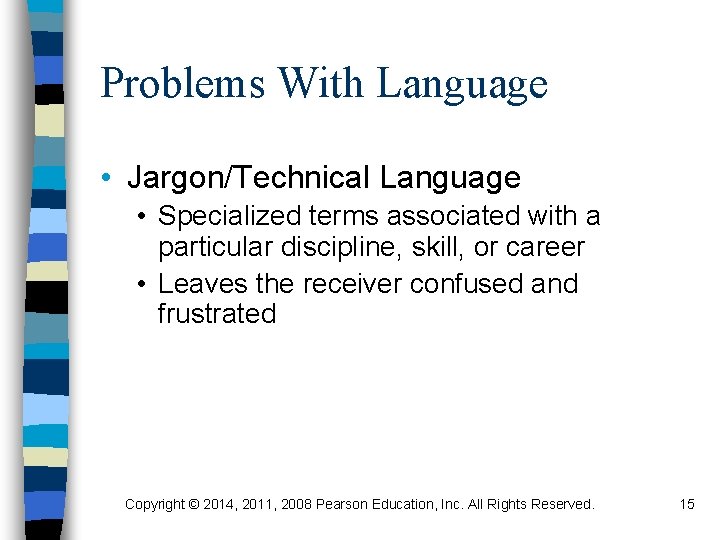 Problems With Language

• Jargon/Technical Language
  • Specialized terms associated with a particular discipline, skill, or career
  • Leaves the receiver confused and frustrated

Copyright © 2014, 2011, 2008 Pearson Education, Inc. All Rights Reserved.

15